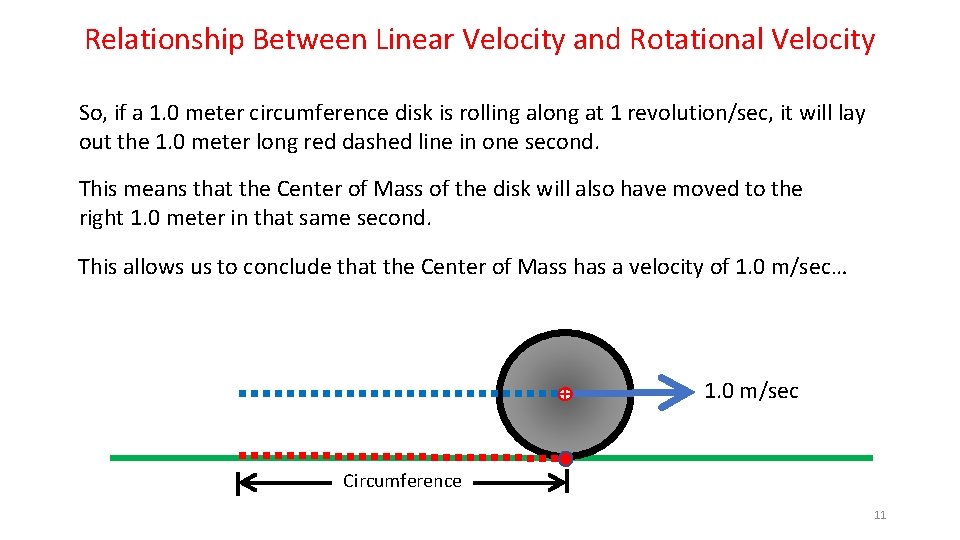 Relationship Between Linear Velocity and Rotational Velocity

So, if a 1.0 meter circumference disk is rolling along at 1 revolution/sec, it will lay out the 1.0 meter long red dashed line in one second.

This means that the Center of Mass of the disk will also have moved to the right 1.0 meter in that same second.

This allows us to conclude that the Center of Mass has a velocity of 1.0 m/sec…

1.0 m/sec

Circumference

11